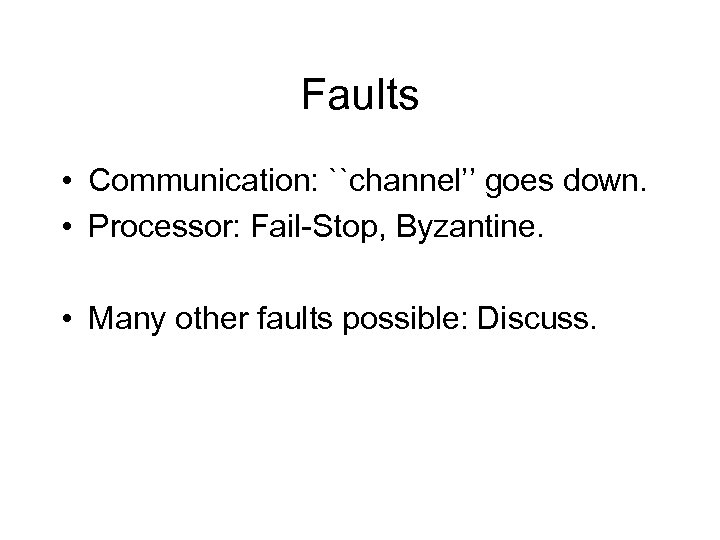 Faults

• Communication: ``channel’’ goes down.
• Processor: Fail-Stop, Byzantine.

• Many other faults possible: Discuss.